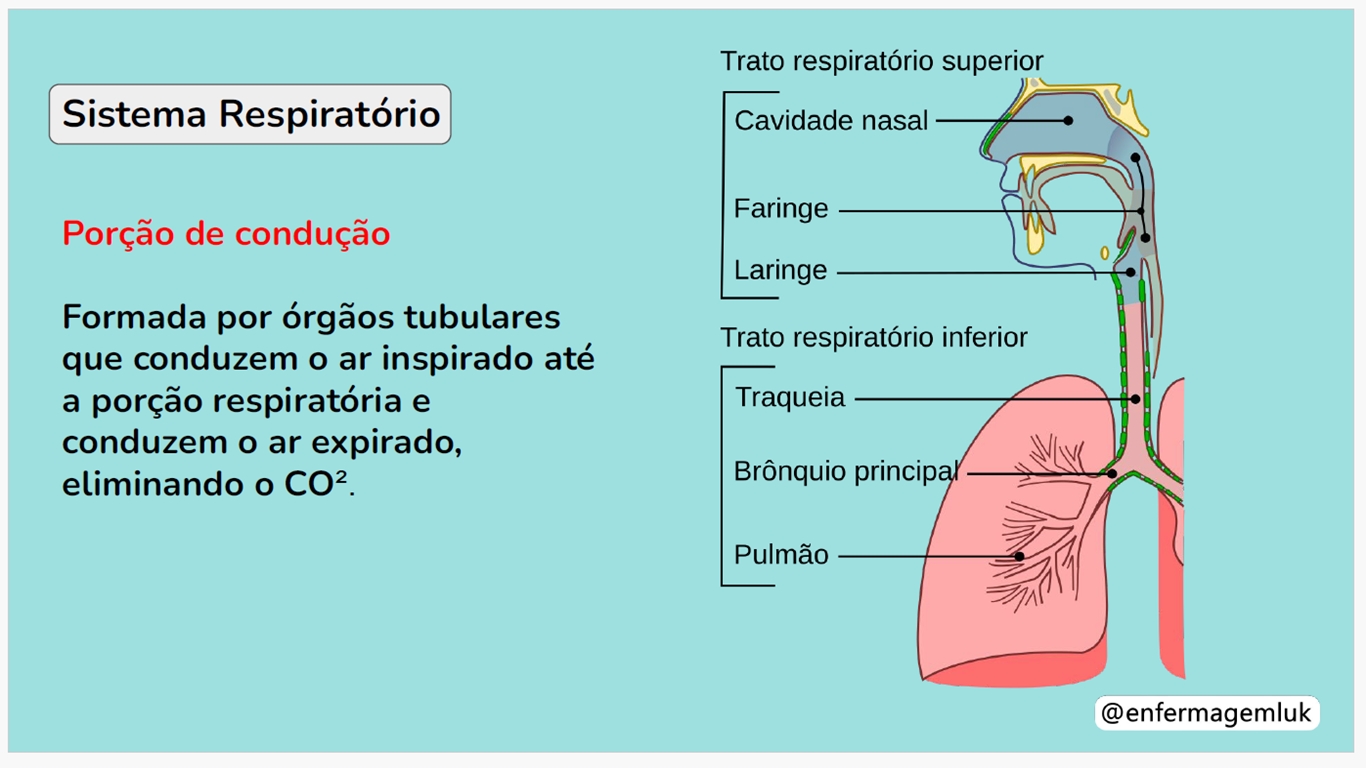 Sistema Respiratório

Porção de condução

Formada por órgãos tubulares que conduzem o ar inspirado até a porção respiratória e conduzem o ar expirado, eliminando o $CO^2$.

Trato respiratório superior

Cavidade nasal

Faringe

Laringe

Trato respiratório inferior

Traqueia

Brônquio principal

Pulmão

@enfermagemluk